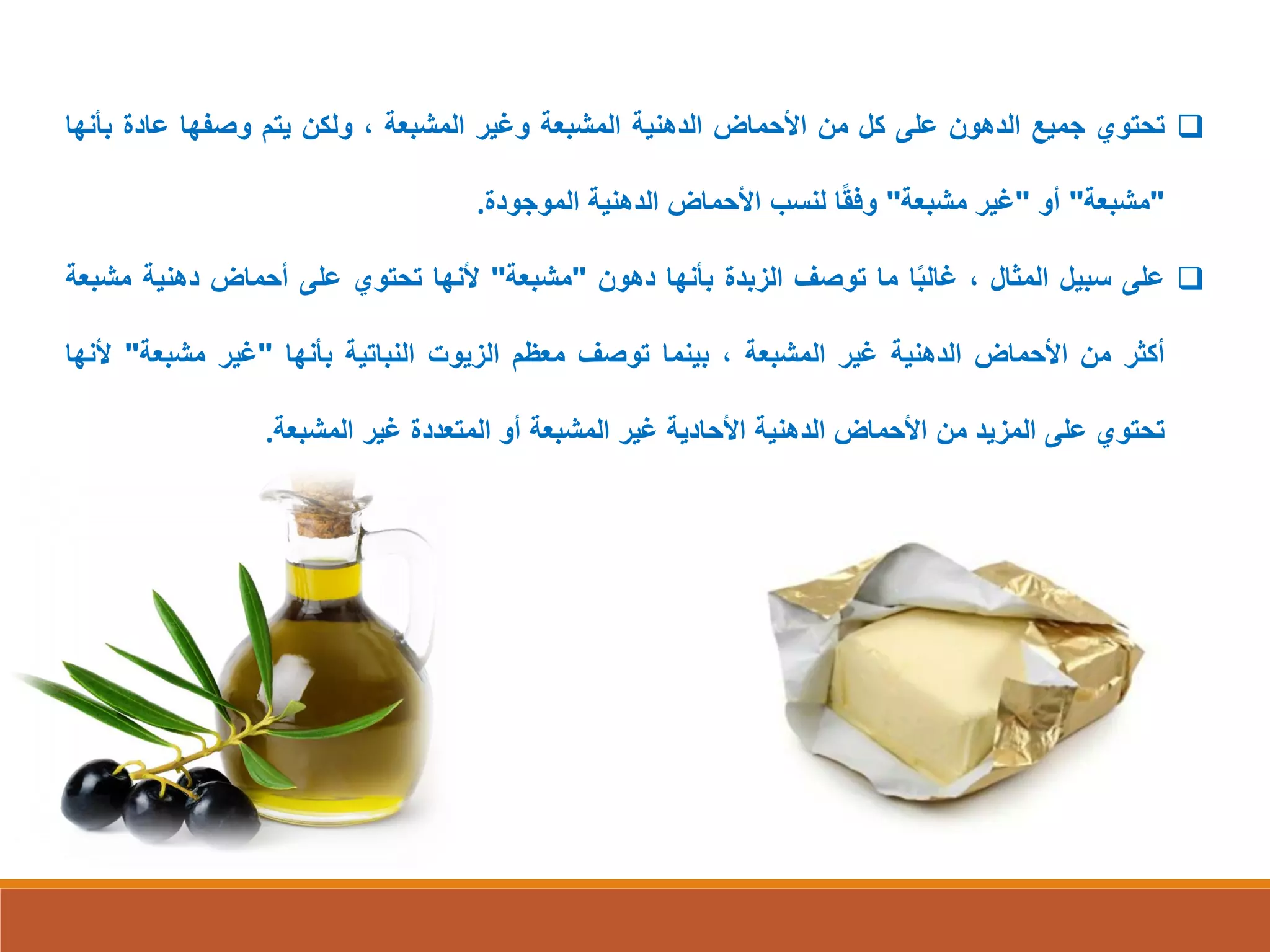 ❑ تحتوي جميع الدهون على كل من الأحماض الدهنية المشبعة وغير المشبعة ، ولكن يتم وصفها عادة بأنها "مشبعة" أو "غير مشبعة" وفقًا لنسب الأحماض الدهنية الموجودة.

❑ على سبيل المثال ، غالبًا ما توصف الزبدة بأنها دهون "مشبعة" لأنها تحتوي على أحماض دهنية مشبعة أكثر من الأحماض الدهنية غير المشبعة ، بينما توصف معظم الزيوت النباتية بأنها "غير مشبعة" لأنها تحتوي على المزيد من الأحماض الدهنية الأحادية غير المشبعة أو المتعددة غير المشبعة.